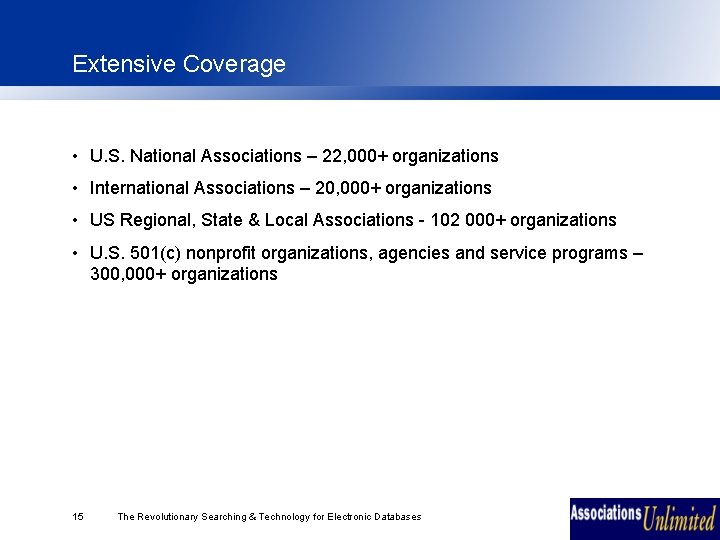 Extensive Coverage

• U.S. National Associations – 22,000+ organizations
• International Associations – 20,000+ organizations
• US Regional, State & Local Associations - 102 000+ organizations
• U.S. 501(c) nonprofit organizations, agencies and service programs – 300,000+ organizations

15 The Revolutionary Searching & Technology for Electronic Databases

Associations Unlimited